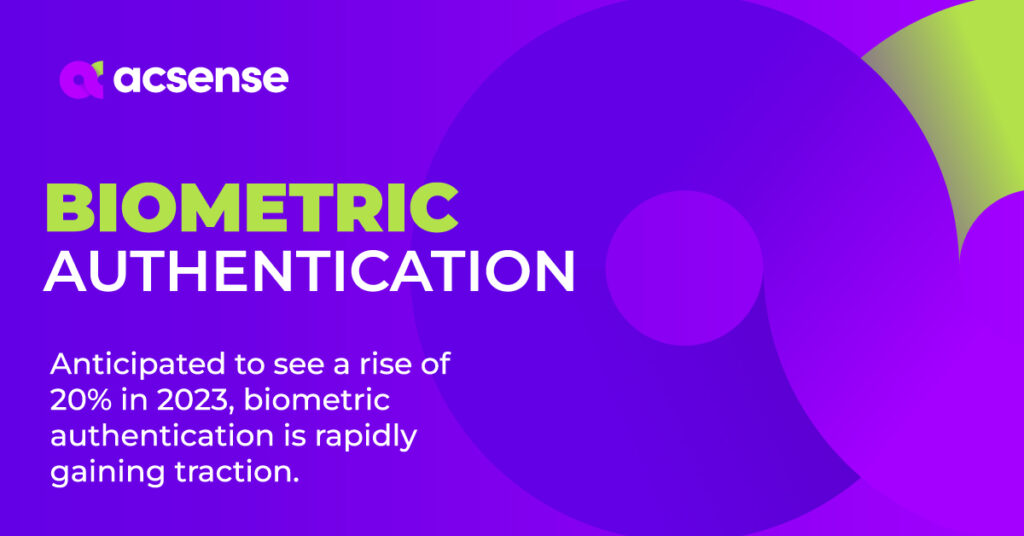 acsense

BIOMETRIC AUTHENTICATION

Anticipated to see a rise of 20% in 2023, biometric authentication is rapidly gaining traction.